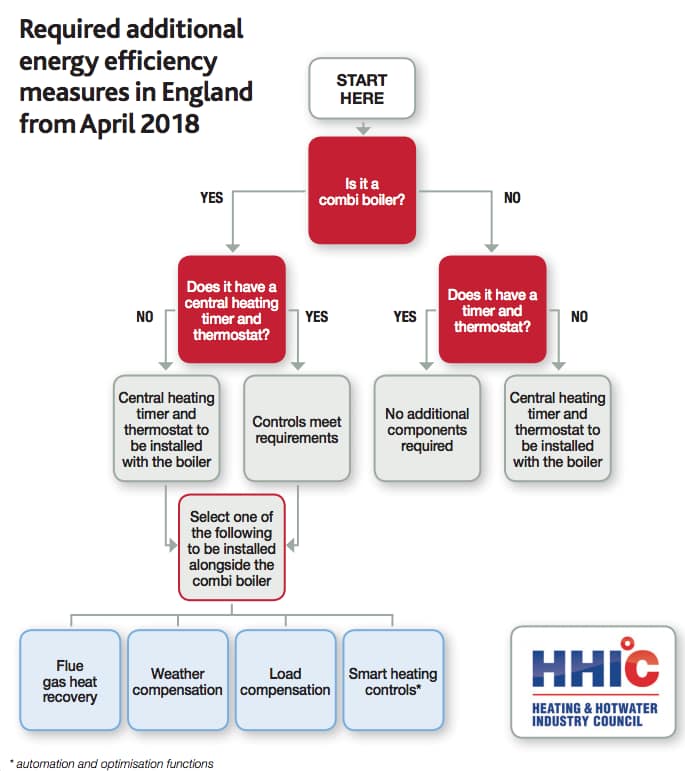 Required additional energy efficiency measures in England from April 2018

START HERE

Is it a combi boiler?

YES

NO

Does it have a central heating timer and thermostat?

NO

YES

Does it have a timer and thermostat?

YES

NO

Central heating timer and thermostat to be installed with the boiler

Controls meet requirements

No additional components required

Central heating timer and thermostat to be installed with the boiler

Select one of the following to be installed alongside the combi boiler

Flue gas heat recovery

Weather compensation

Load compensation

Smart heating controls*

HHIC
HEATING & HOTWATER INDUSTRY COUNCIL

* automation and optimisation functions